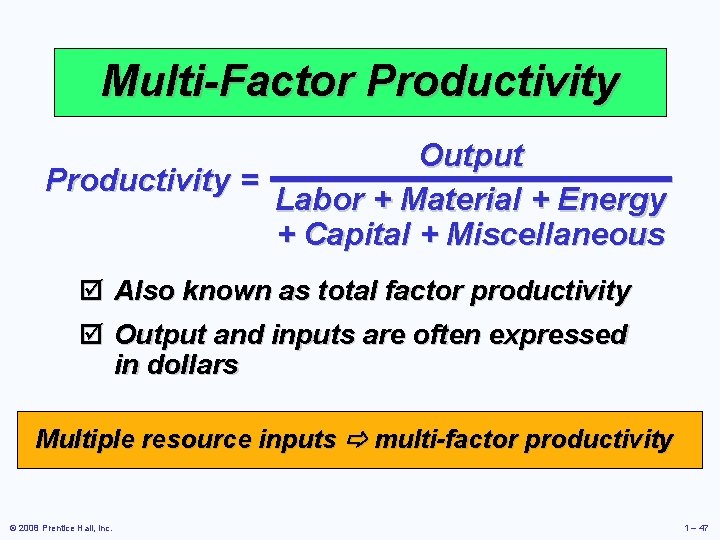 Multi-Factor Productivity

$\text{Productivity} = \frac{\text{Output}}{\text{Labor + Material + Energy + Capital + Miscellaneous}}$

☑ Also known as total factor productivity

☑ Output and inputs are often expressed in dollars

Multiple resource inputs ⇨ multi-factor productivity

© 2008 Prentice Hall, Inc.

1 – 47